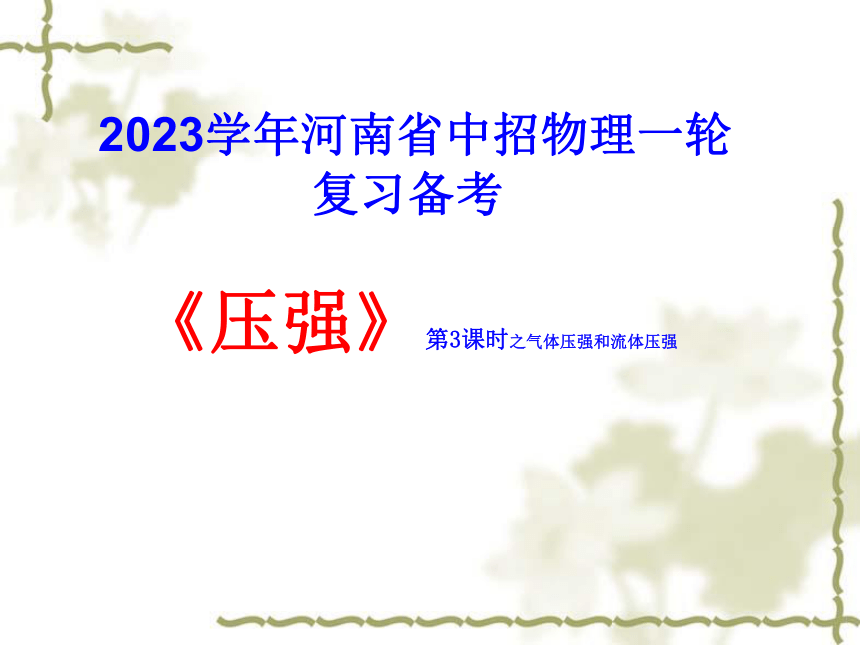 2023学年河南省中招物理一轮复习备考

《压强》 第3课时之气体压强和流体压强